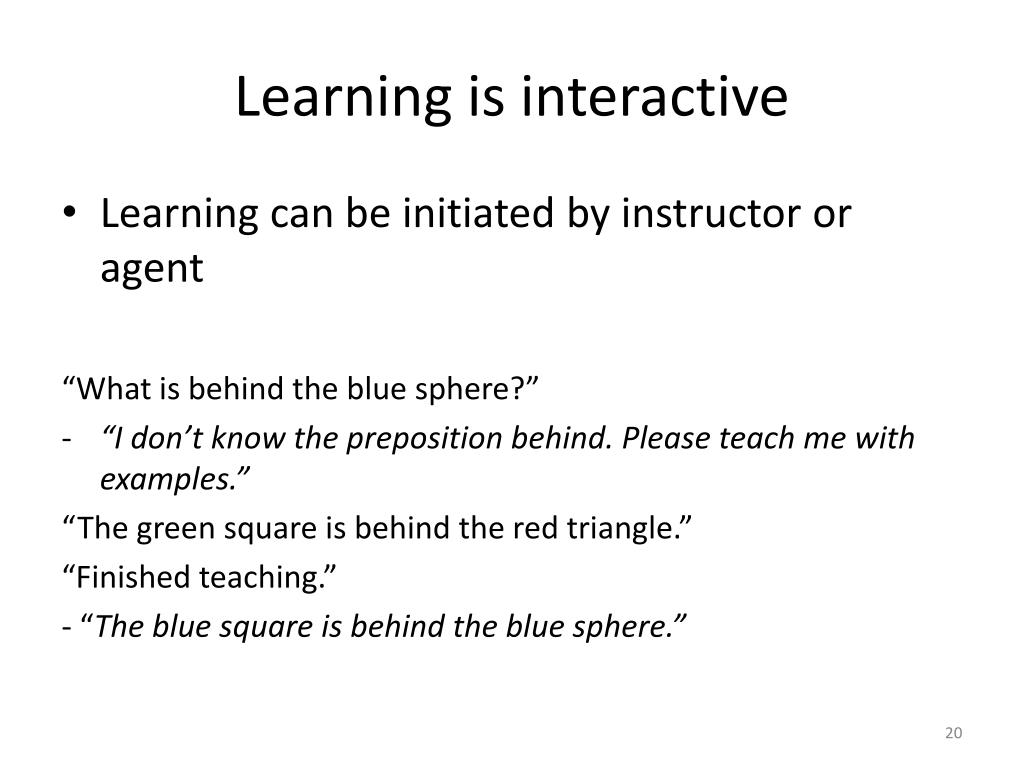 Learning is interactive

• Learning can be initiated by instructor or agent

“What is behind the blue sphere?”

- “I don’t know the preposition behind. Please teach me with examples.”

“The green square is behind the red triangle.”

“Finished teaching.”

- “The blue square is behind the blue sphere.”

20